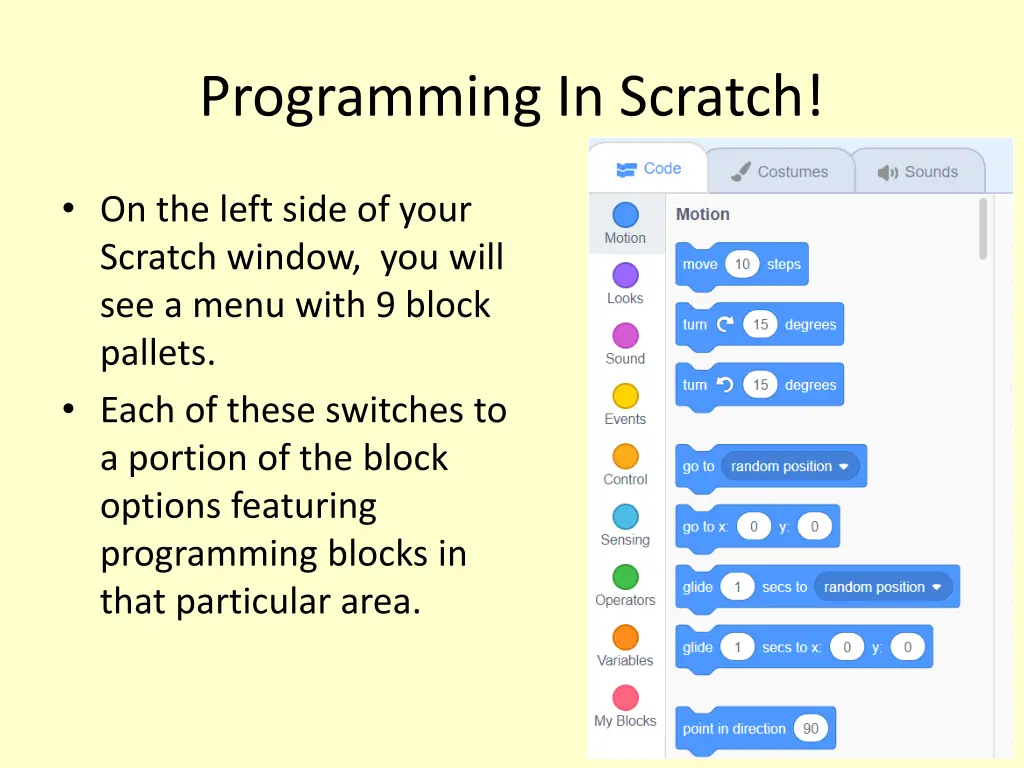 Programming In Scratch!

• On the left side of your Scratch window, you will see a menu with 9 block pallets.
• Each of these switches to a portion of the block options featuring programming blocks in that particular area.

Code Costumes Sounds

Motion
Looks
Sound
Events
Control
Sensing
Operators
Variables
My Blocks

Motion
move 10 steps
turn 15 degrees
turn 15 degrees
go to random position
go to x: 0 y: 0
glide 1 secs to random position
glide 1 secs to x: 0 y: 0
point in direction 90